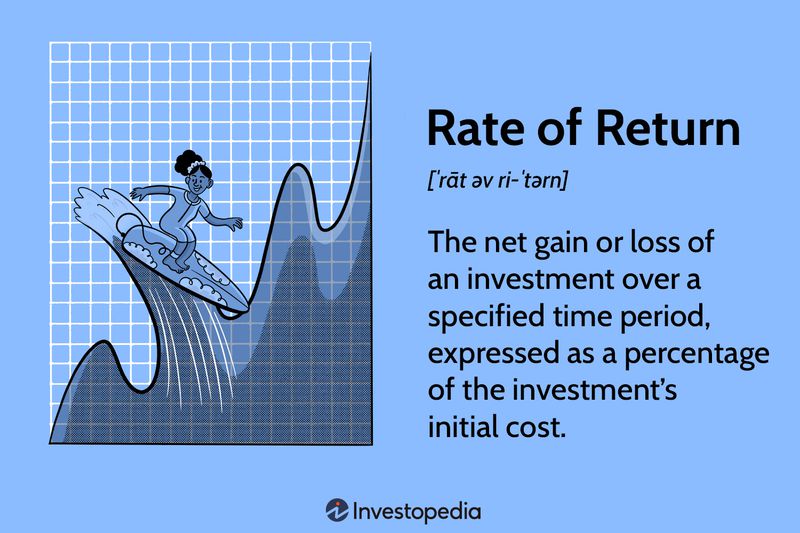 Rate of Return

[ˈrāt əv ri-ˈtərn]

The net gain or loss of an investment over a specified time period, expressed as a percentage of the investment's initial cost.

Investopedia